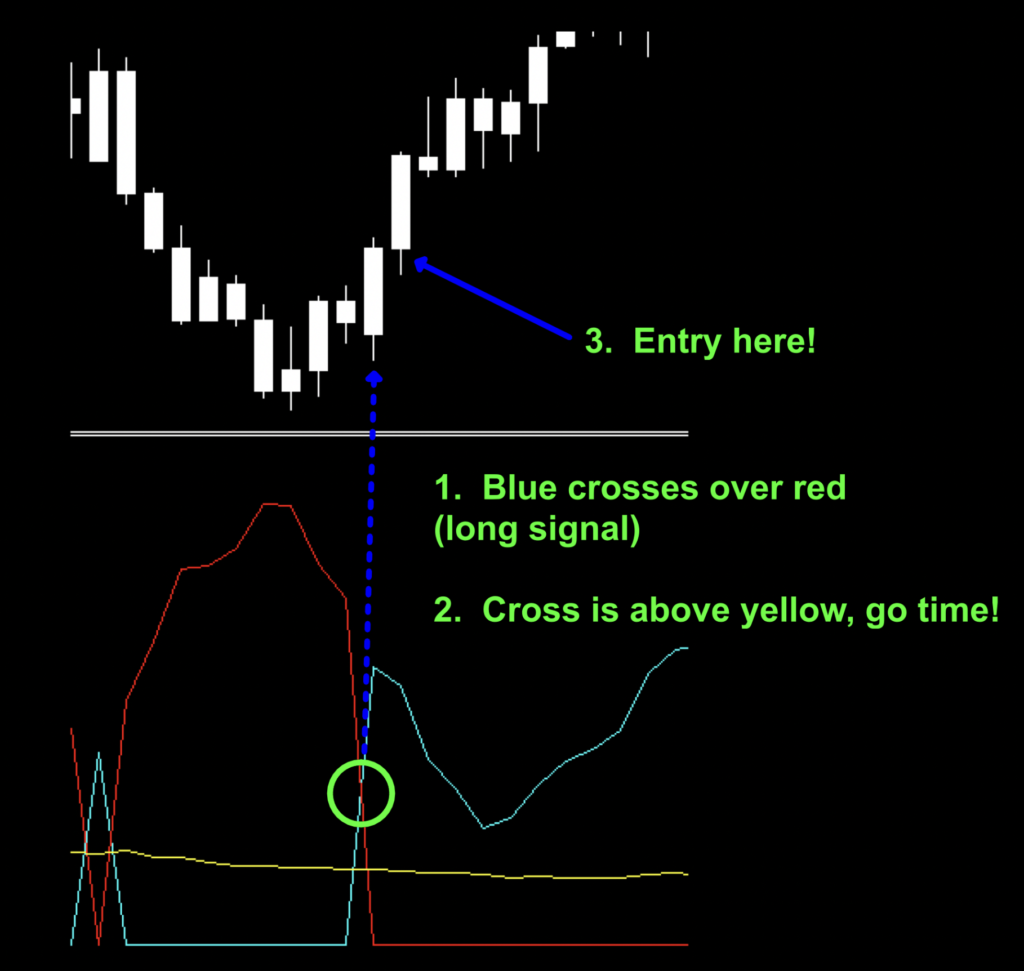 3. Entry here!

1. Blue crosses over red (long signal)

2. Cross is above yellow, go time!